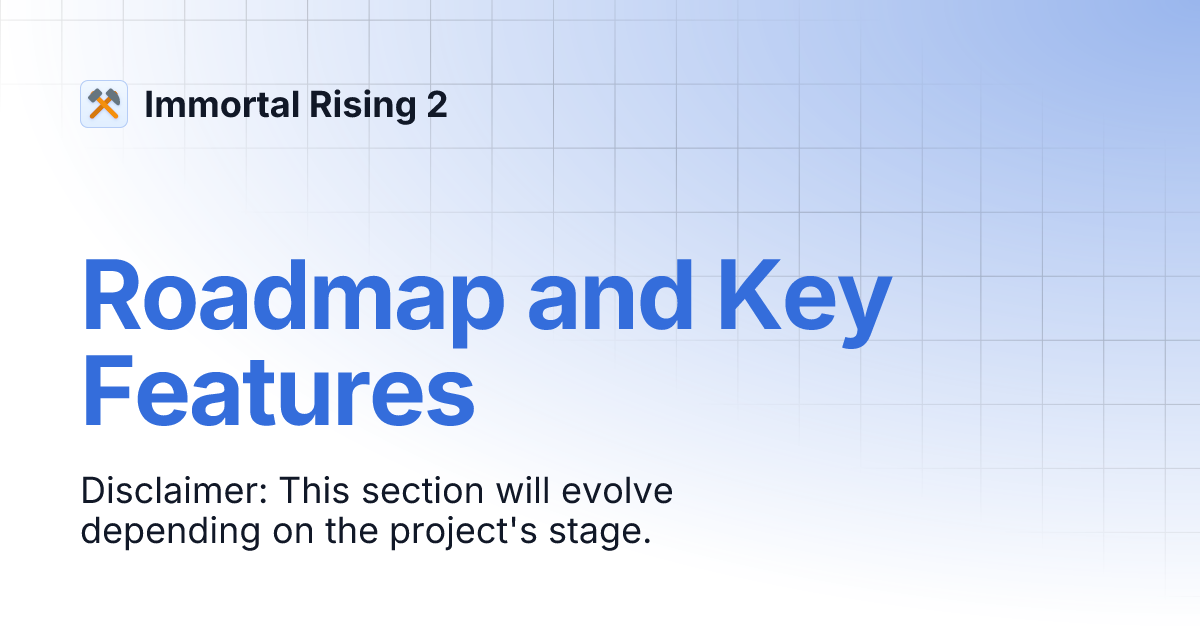 Immortal Rising 2

Roadmap and Key Features

Disclaimer: This section will evolve depending on the project's stage.